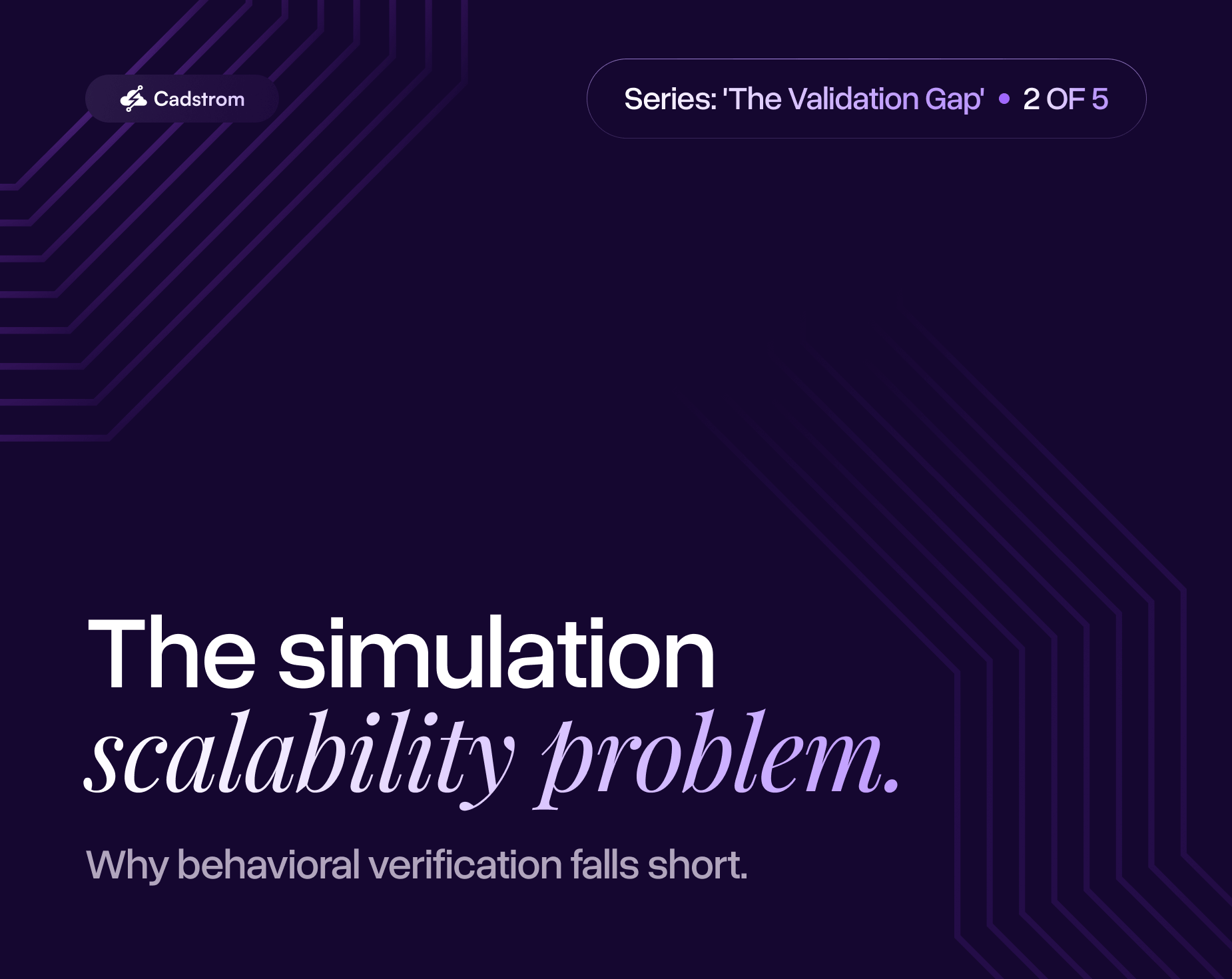 Cadstrom

Series: 'The Validation Gap' • 2 OF 5

The simulation scalability problem.

Why behavioral verification falls short.